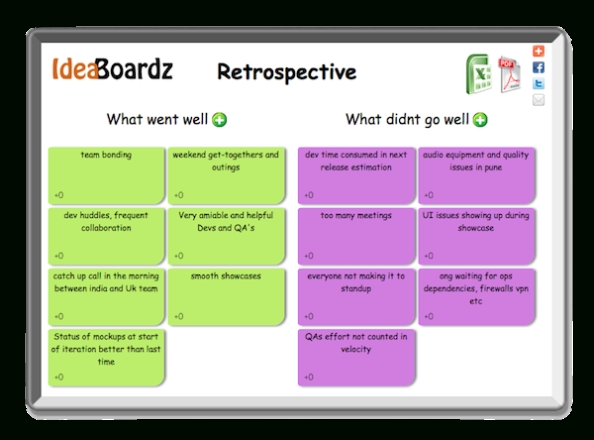 IdeaBoardz

Retrospective

What went well

team bonding
+0

weekend get-togethers and outings
+0

dev huddles, frequent collaboration
+0

Very amiable and helpful Devs and QA's
+0

catch up call in the morning between india and Uk team
+0

smooth showcases
+0

Status of mockups at start of iteration better than last time
+0

What didnt go well

dev time consumed in next release estimation
+0

audio equipment and quality issues in pune
+0

too many meetings
+0

UI issues showing up during showcase
+0

everyone not making it to standup
+0

ong waiting for ops dependencies, firewalls vpn etc
+0

QAs effort not counted in velocity
+0